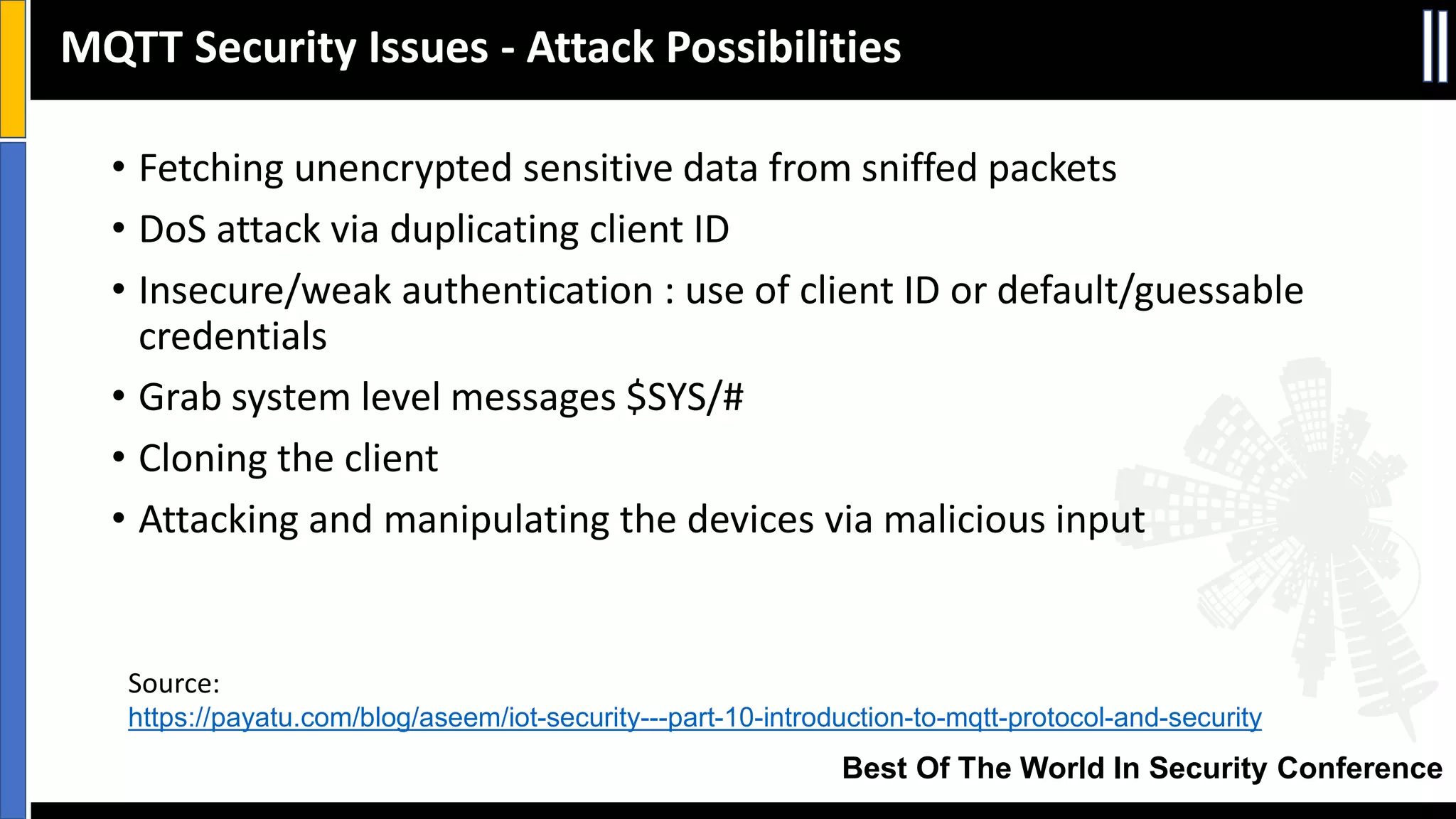 MQTT Security Issues - Attack Possibilities

• Fetching unencrypted sensitive data from sniffed packets
• DoS attack via duplicating client ID
• Insecure/weak authentication : use of client ID or default/guessable credentials
• Grab system level messages $SYS/#
• Cloning the client
• Attacking and manipulating the devices via malicious input

Source:
https://payatu.com/blog/aseem/iot-security---part-10-introduction-to-mqtt-protocol-and-security

Best Of The World In Security Conference